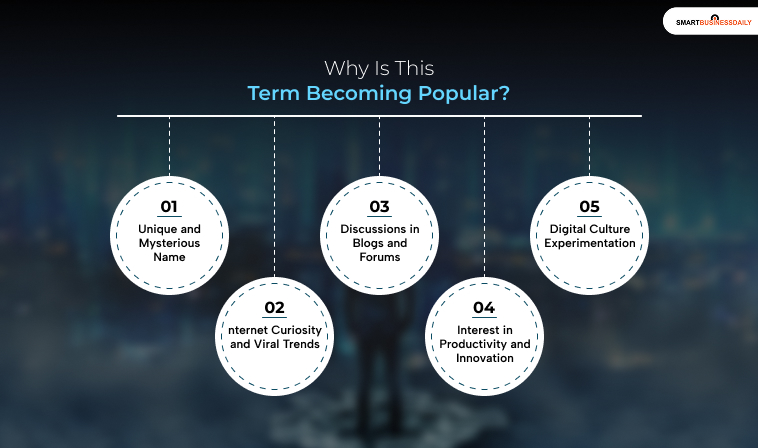 SMARTBUSINESSDAILY

Why Is This
Term Becoming Popular?

01
Unique and Mysterious Name

02
nternet Curiosity and Viral Trends

03
Discussions in Blogs and Forums

04
Interest in Productivity and Innovation

05
Digital Culture Experimentation